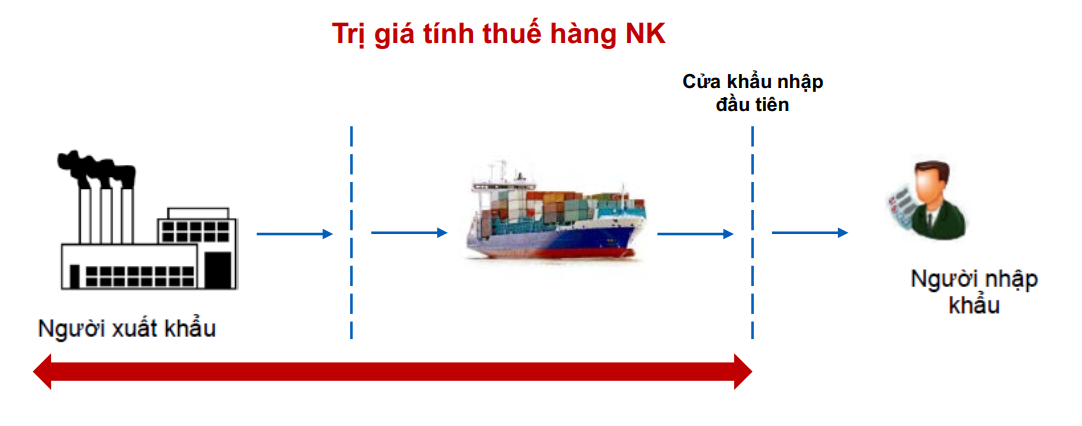 Trị giá tính thuế hàng NK

Cửa khẩu nhập đầu tiên

Người xuất khẩu

Người nhập khẩu